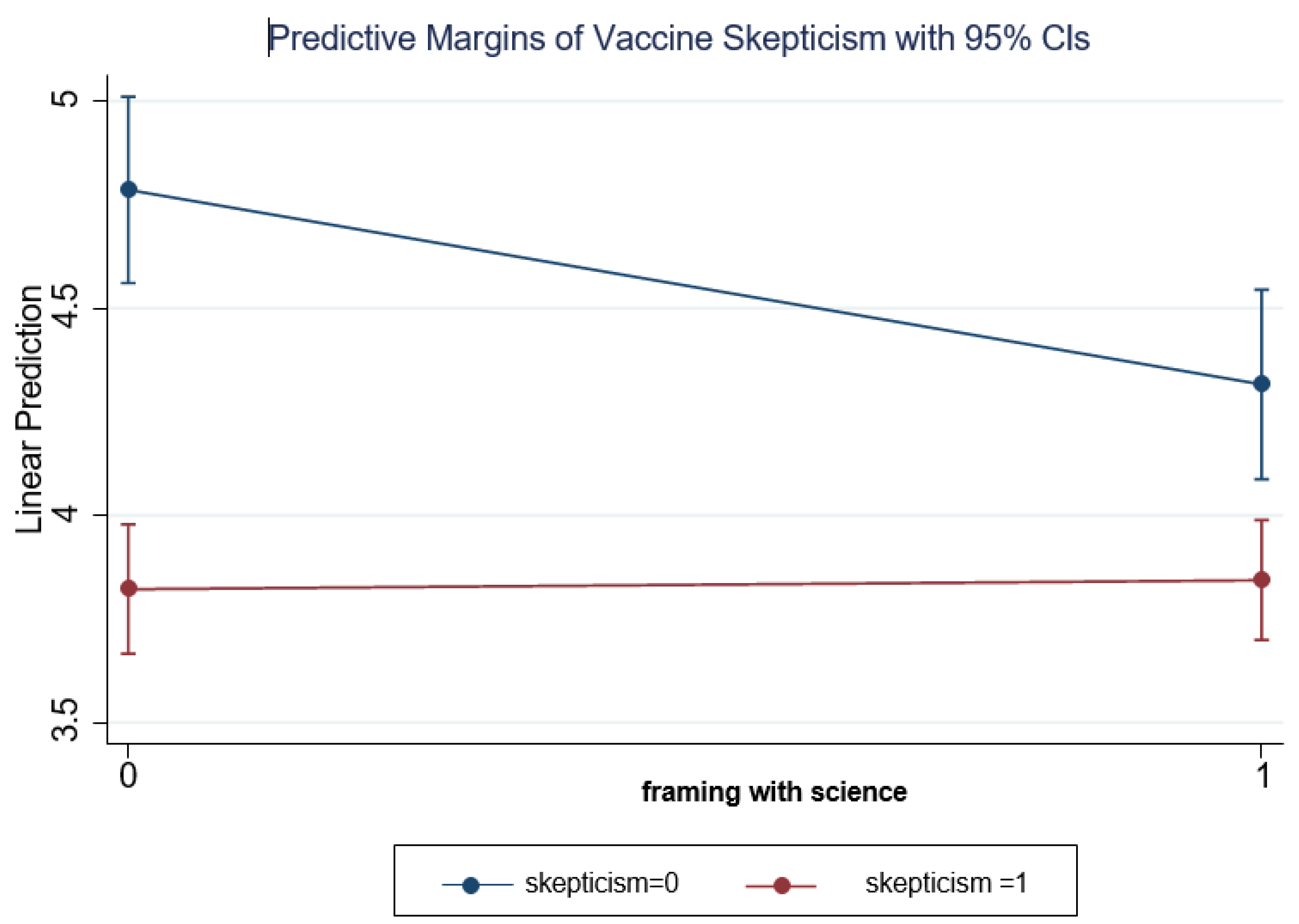 Predictive Margins of Vaccine Skepticism with 95% CIs

Linear Prediction

5
4.5
4
3.5

0
1

framing with science

skepticism=0
skepticism =1